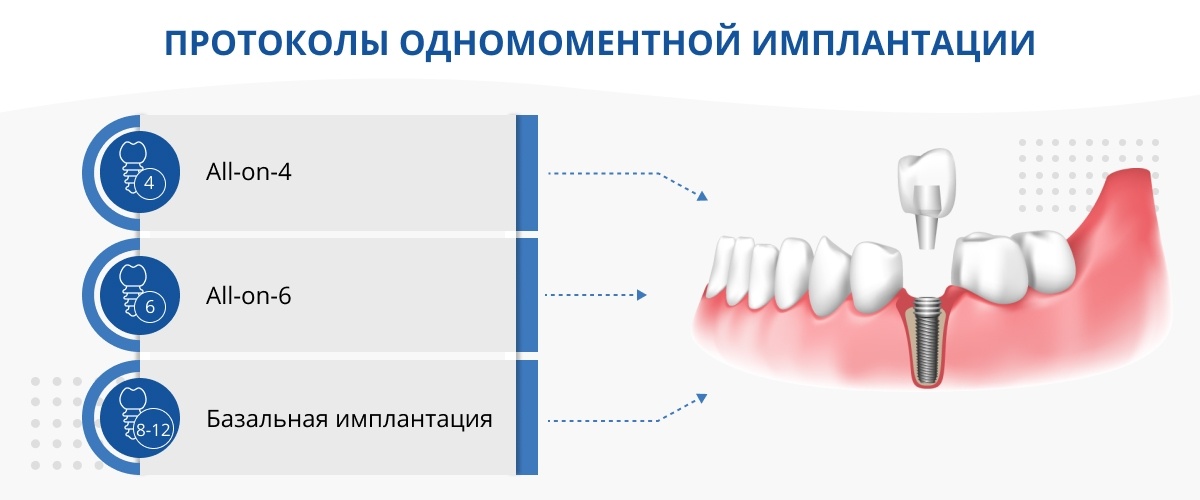 ПРОТОКОЛЫ ОДНОМОМЕНТНОЙ ИМПЛАНТАЦИИ

4
All-on-4

6
All-on-6

8-12
Базальная имплантация